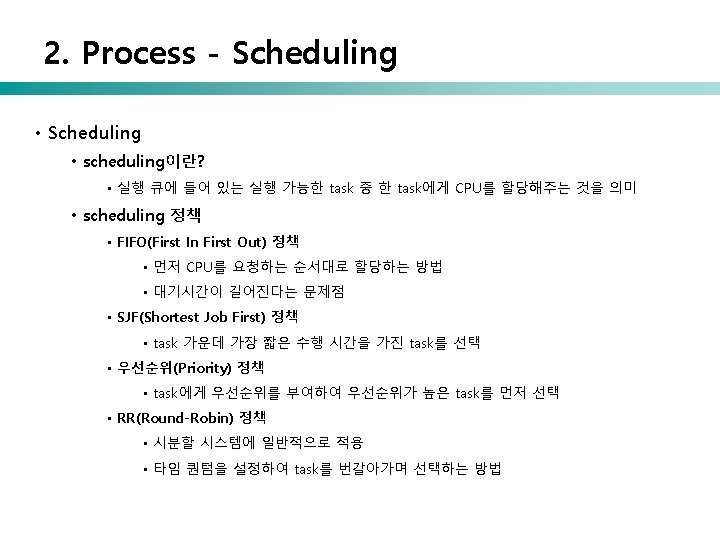 2. Process - Scheduling

• Scheduling
• scheduling이란?
▪ 실행 큐에 들어 있는 실행 가능한 task 중 한 task에게 CPU를 할당해주는 것을 의미
• scheduling 정책
▪ FIFO(First In First Out) 정책
▪ 먼저 CPU를 요청하는 순서대로 할당하는 방법
▪ 대기시간이 길어진다는 문제점
▪ SJF(Shortest Job First) 정책
▪ task 가운데 가장 짧은 수행 시간을 가진 task를 선택
▪ 우선순위(Priority) 정책
▪ task에게 우선순위를 부여하여 우선순위가 높은 task를 먼저 선택
▪ RR(Round-Robin) 정책
▪ 시분할 시스템에 일반적으로 적용
▪ 타임 퀀텀을 설정하여 task를 번갈아가며 선택하는 방법